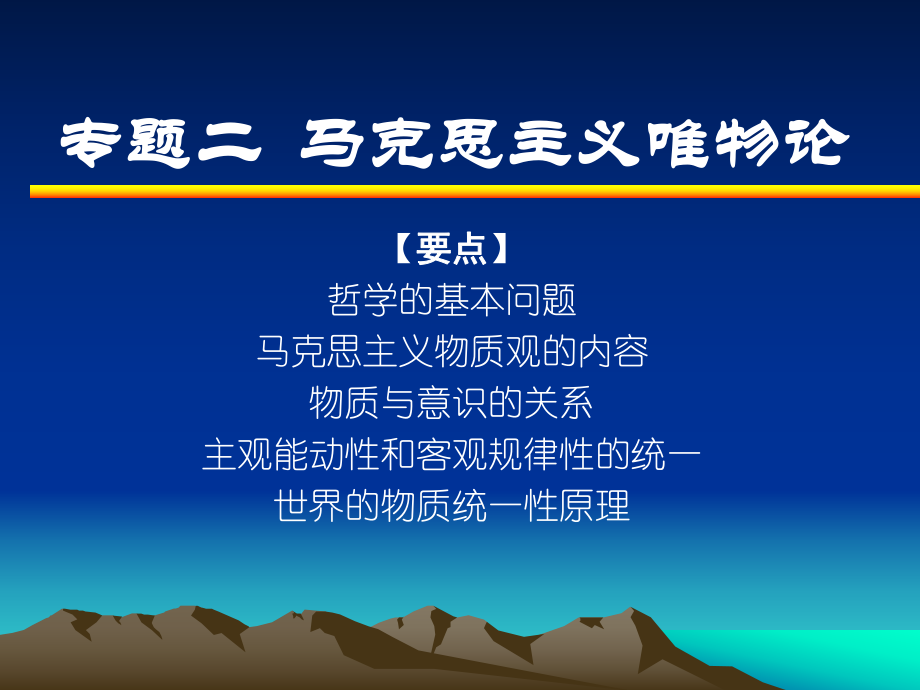 专题二 马克思主义唯物论

【要点】
哲学的基本问题
马克思主义物质观的内容
物质与意识的关系
主观能动性和客观规律性的统一
世界的物质统一性原理